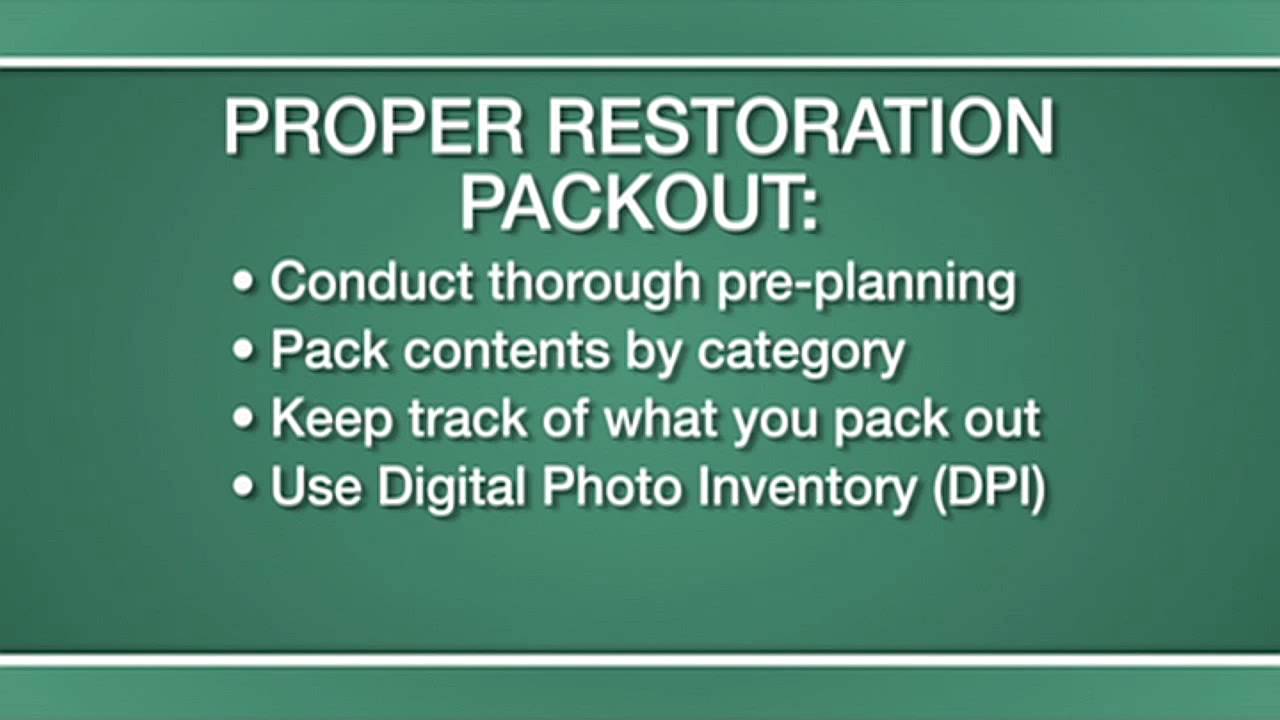 PROPER RESTORATION PACKOUT:

• Conduct thorough pre-planning
• Pack contents by category
• Keep track of what you pack out
• Use Digital Photo Inventory (DPI)